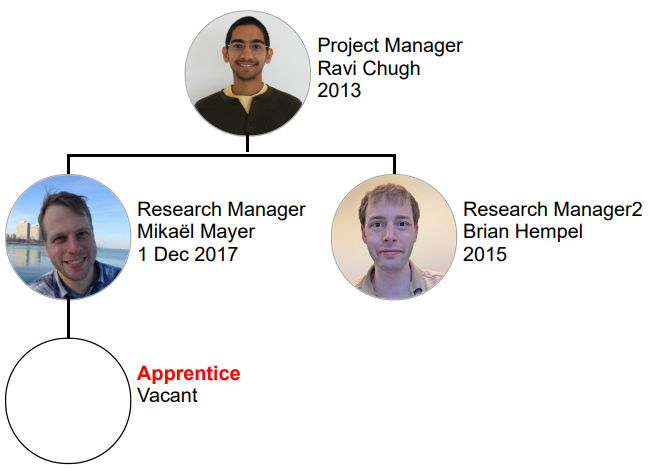 Project Manager
Ravi Chugh
2013

Research Manager
Mikaël Mayer
1 Dec 2017

Research Manager2
Brian Hempel
2015

Apprentice
Vacant